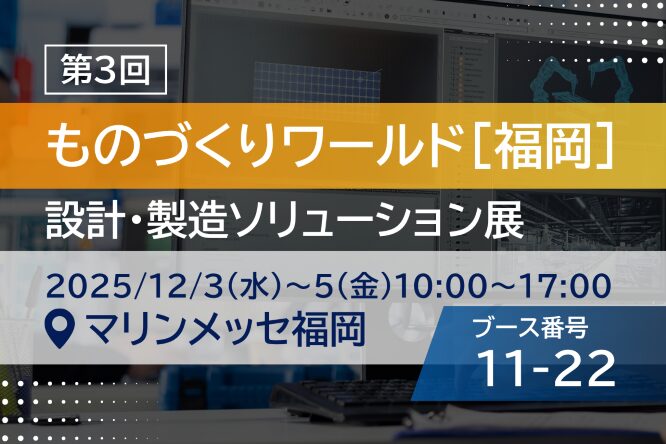 第3回

ものづくりワールド［福岡］

設計・製造ソリューション展

2025/12/3(水)～5(金)10:00～17:00

マリンメッセ福岡

ブース番号
11-22